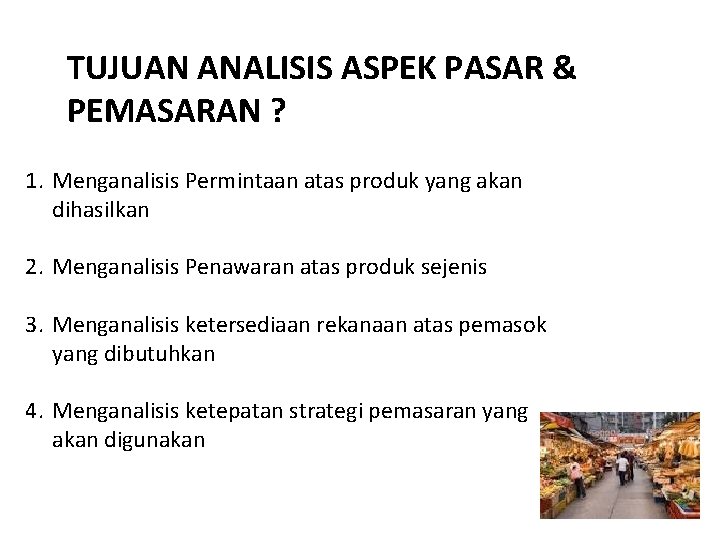 TUJUAN ANALISIS ASPEK PASAR & PEMASARAN ?

1. Menganalisis Permintaan atas produk yang akan dihasilkan

2. Menganalisis Penawaran atas produk sejenis

3. Menganalisis ketersediaan rekanaan atas pemasok yang dibutuhkan

4. Menganalisis ketepatan strategi pemasaran yang akan digunakan